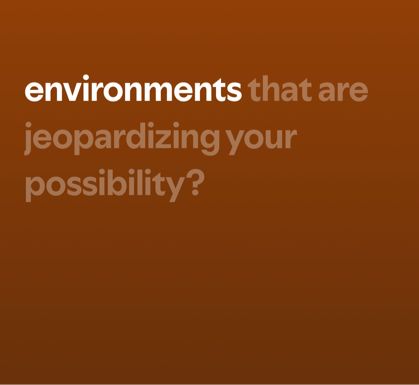 environments that are jeopardizing your possibility?